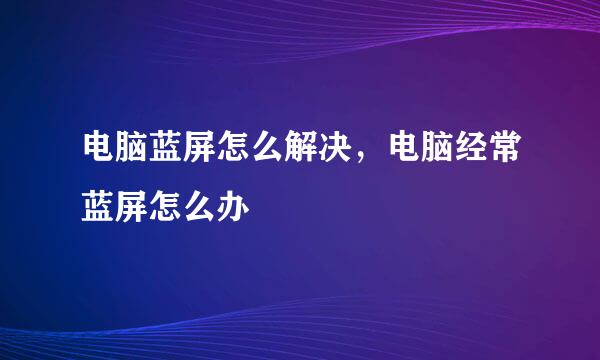 电脑蓝屏怎么解决，电脑经常蓝屏怎么办